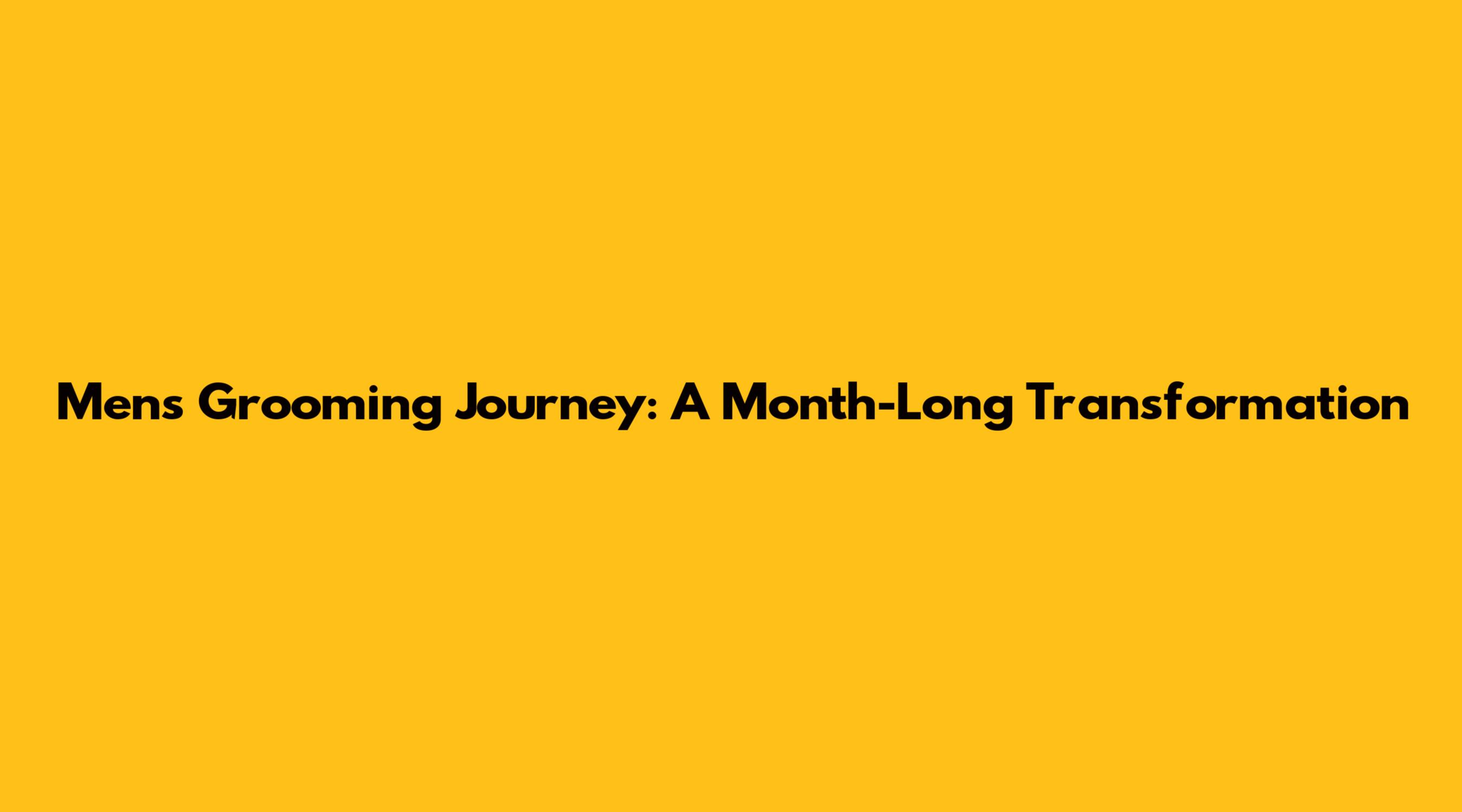 Mens Grooming Journey: A Month-Long Transformation